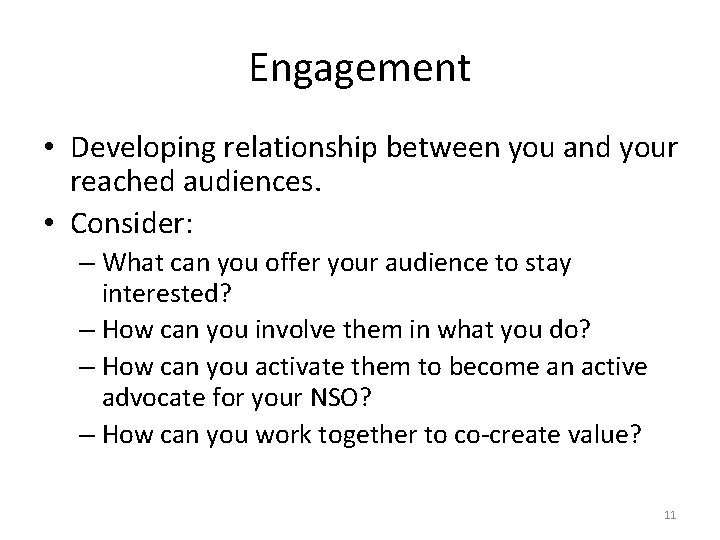 Engagement

• Developing relationship between you and your reached audiences.
• Consider:
– What can you offer your audience to stay interested?
– How can you involve them in what you do?
– How can you activate them to become an active advocate for your NSO?
– How can you work together to co-create value?

11